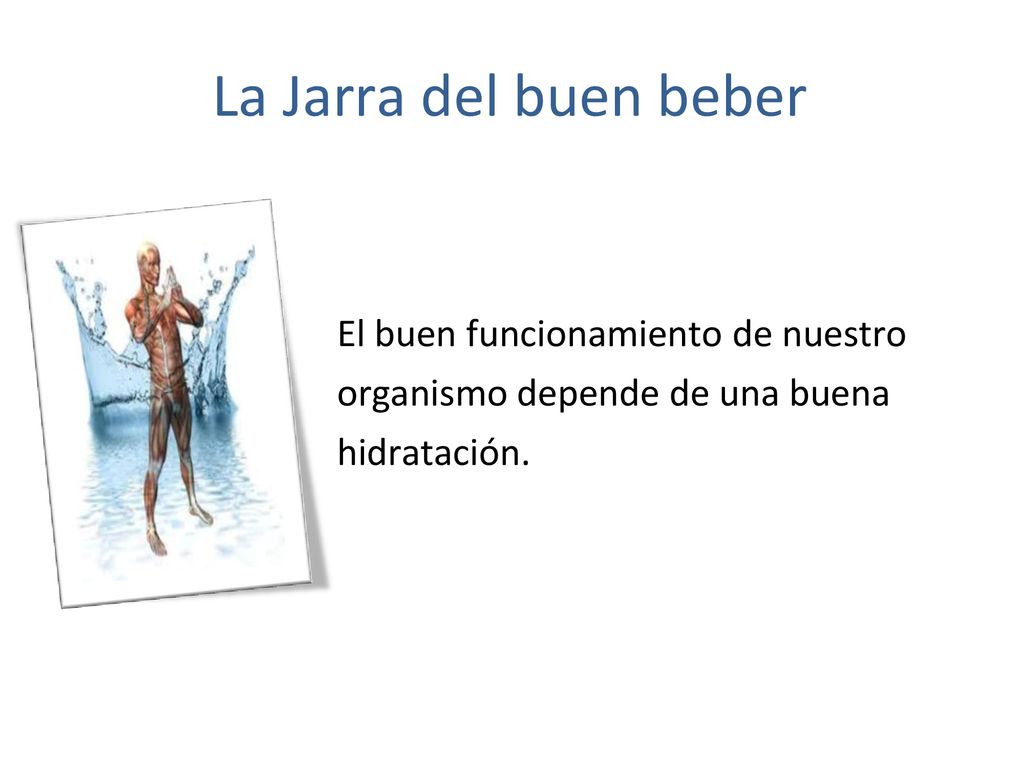 La Jarra del buen beber

El buen funcionamiento de nuestro organismo depende de una buena hidratación.